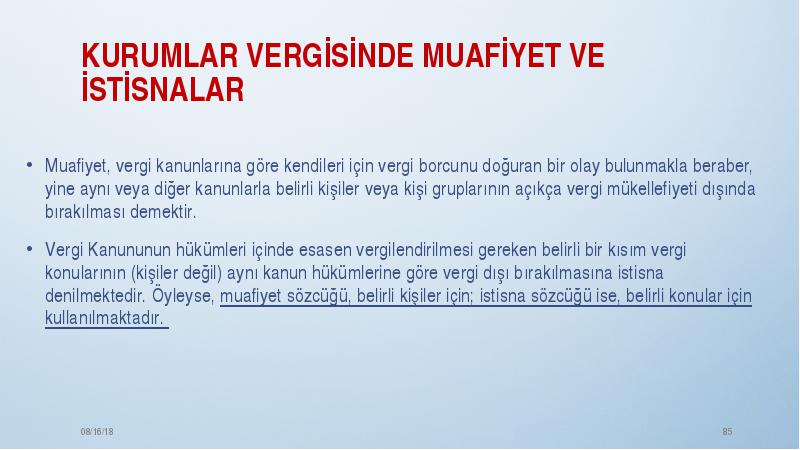 KURUMLAR VERGİSİNDE MUAFİYET VE İSTİSNALAR

• Muafiyet, vergi kanunlarına göre kendileri için vergi borcunu doğuran bir olay bulunmakla beraber, yine aynı veya diğer kanunlarla belirli kişiler veya kişi gruplarının açıkça vergi mükellefiyeti dışında bırakılması demektir.

• Vergi Kanununun hükümleri içinde esasen vergilendirilmesi gereken belirli bir kısım vergi konularının (kişiler değil) aynı kanun hükümlerine göre vergi dışı bırakılmasına istisna denilmektedir. Öyleyse, muafiyet sözcüğü, belirli kişiler için; istisna sözcüğü ise, belirli konular için kullanılmaktadır.

08/16/18

85